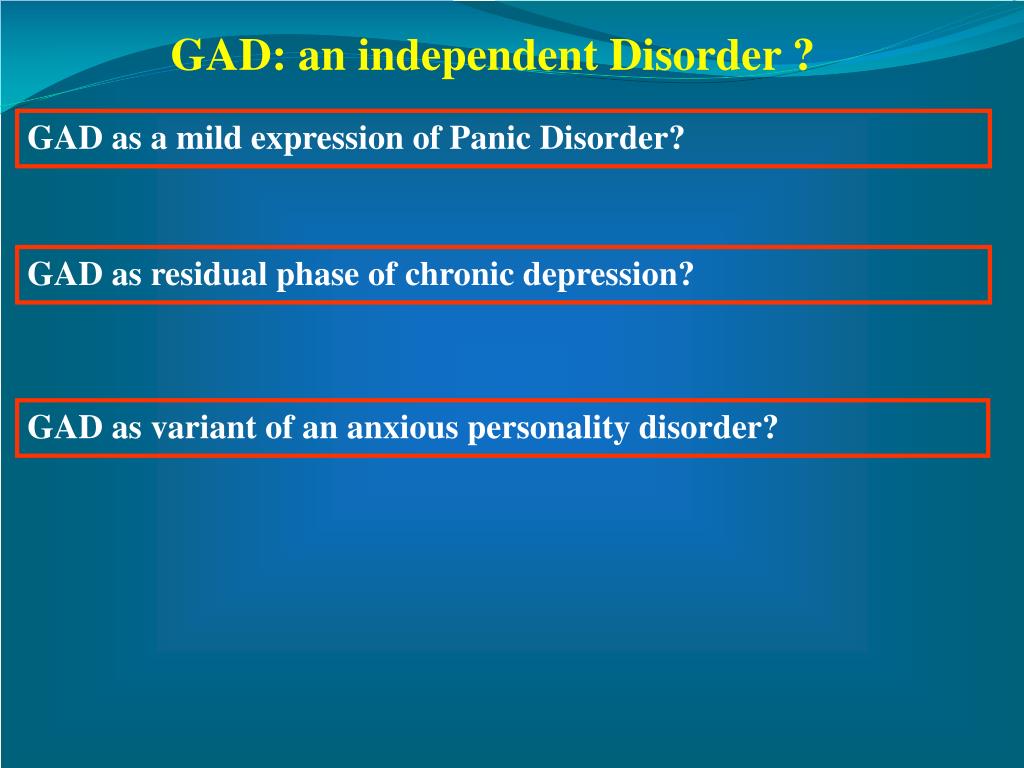 GAD: an independent Disorder ?

GAD as a mild expression of Panic Disorder?

GAD as residual phase of chronic depression?

GAD as variant of an anxious personality disorder?